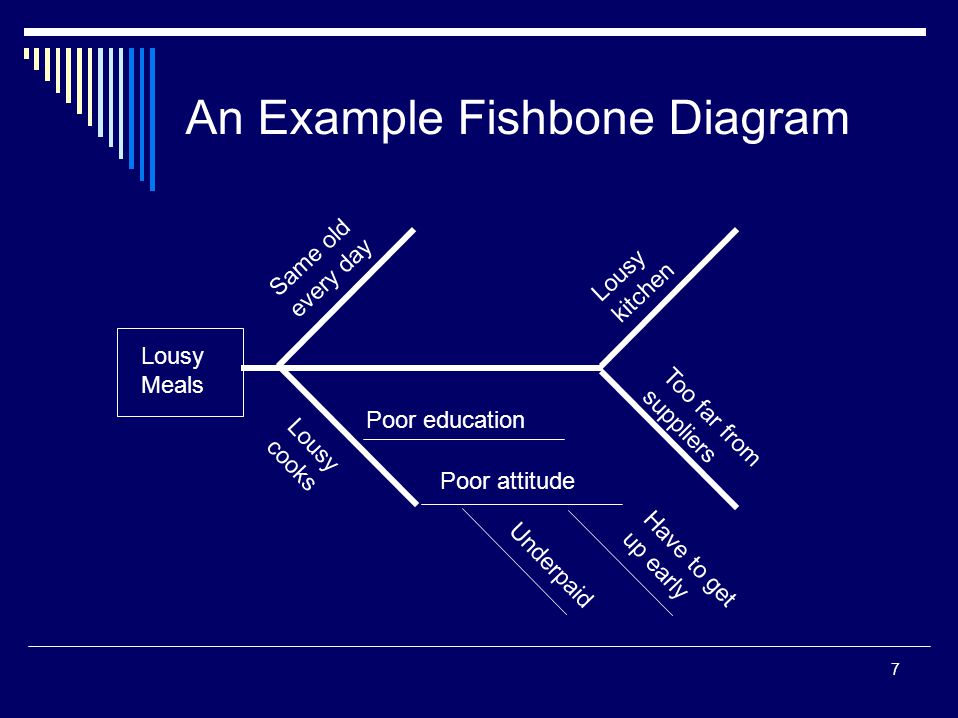 An Example Fishbone Diagram

Lousy Meals

Same old every day

Lousy kitchen

Lousy cooks

Poor education

Poor attitude

Too far from suppliers

Underpaid

Have to get up early

7